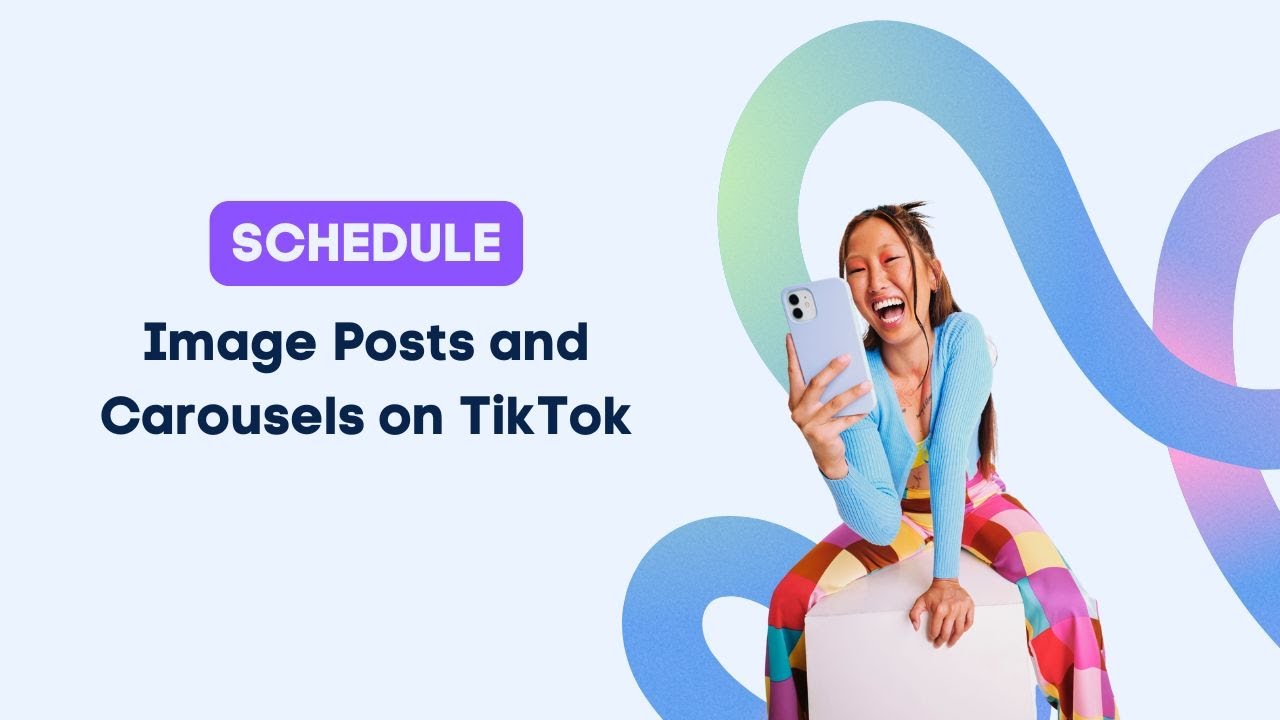 SCHEDULE

Image Posts and Carousels on TikTok